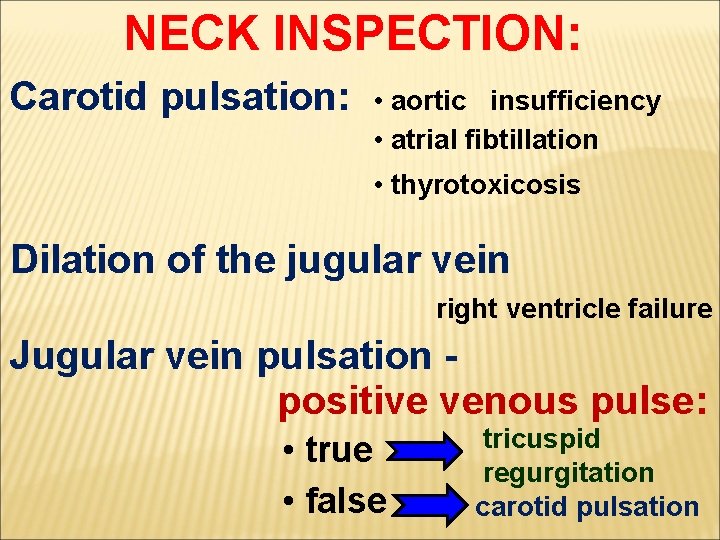 NECK INSPECTION:

Carotid pulsation:
• aortic insufficiency
• atrial fibtillation
• thyrotoxicosis

Dilation of the jugular vein

right ventricle failure

Jugular vein pulsation - positive venous pulse:
• true tricuspid regurgitation
• false carotid pulsation